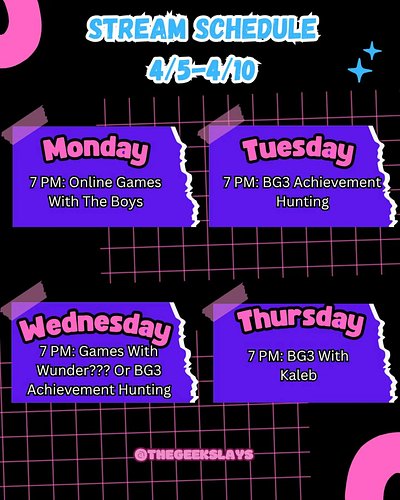 STREAM SCHEDULE
4/5-4/10

Monday
7 PM: Online Games With The Boys

Tuesday
7 PM: BG3 Achievement Hunting

Wednesday
7 PM: Games With Wunder??? Or BG3 Achievement Hunting

Thursday
7 PM: BG3 With Kaleb

@THEGEEKSLAYS